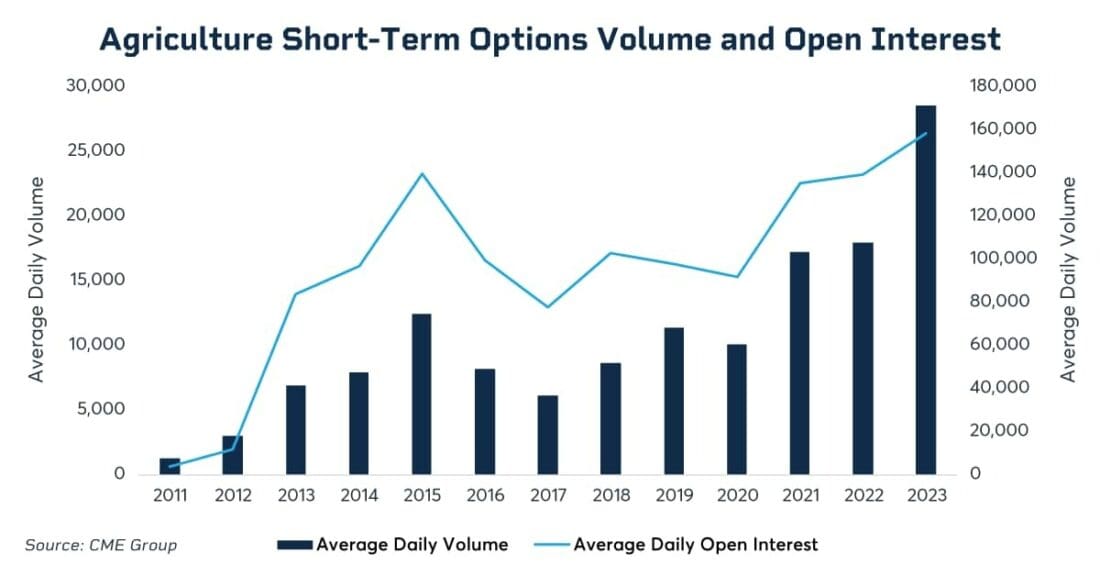 Agriculture Short-Term Options Volume and Open Interest

Average Daily Volume

30,000
25,000
20,000
15,000
10,000
5,000
0

180,000
160,000
140,000
120,000
100,000
80,000
60,000
40,000
20,000
0

Average Daily Volume

2011 2012 2013 2014 2015 2016 2017 2018 2019 2020 2021 2022 2023

Source: CME Group

Average Daily Volume
Average Daily Open Interest